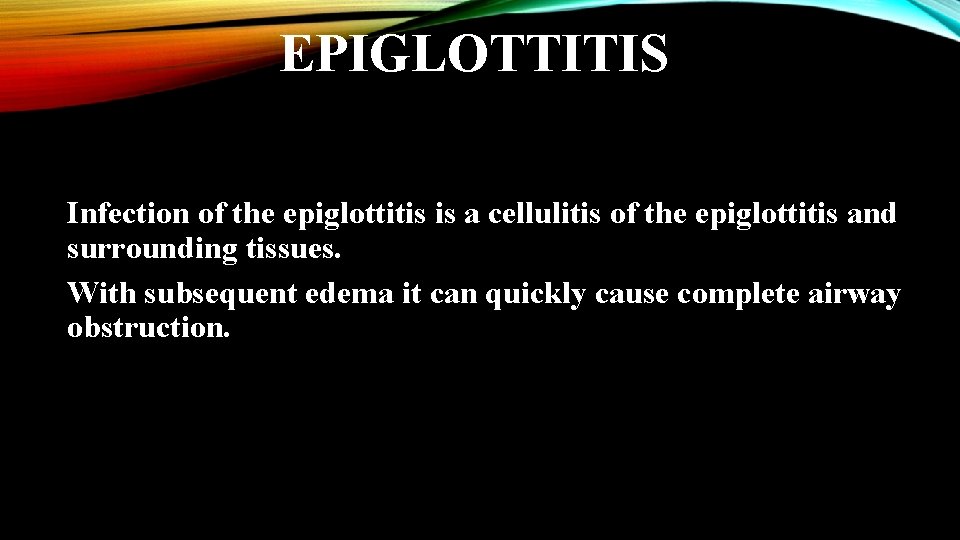 EPIGLOTTITIS

Infection of the epiglottitis is a cellulitis of the epiglottitis and surrounding tissues.

With subsequent edema it can quickly cause complete airway obstruction.